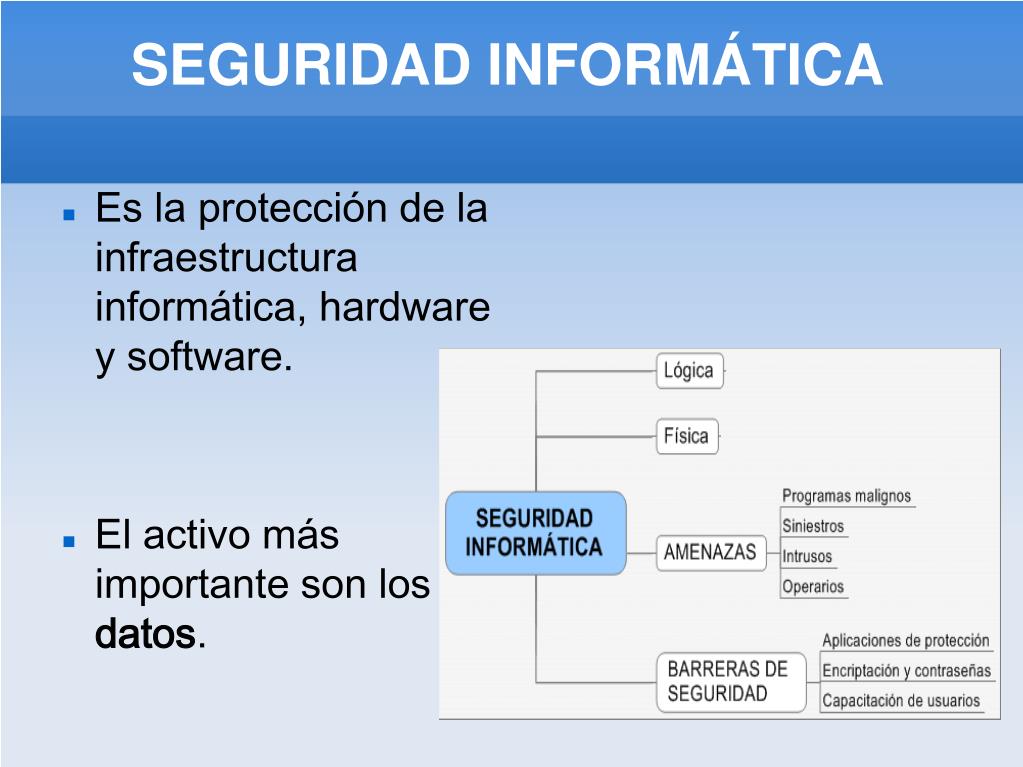 SEGURIDAD INFORMÁTICA

Es la protección de la infraestructura informática, hardware y software.

El activo más importante son los datos.

SEGURIDAD INFORMÁTICA

Lógica

Física

AMENAZAS

Programas malignos

Siniestros

Intrusos

Operarios

BARRERAS DE SEGURIDAD

Aplicaciones de protección

Encriptación y contraseñas

Capacitación de usuarios